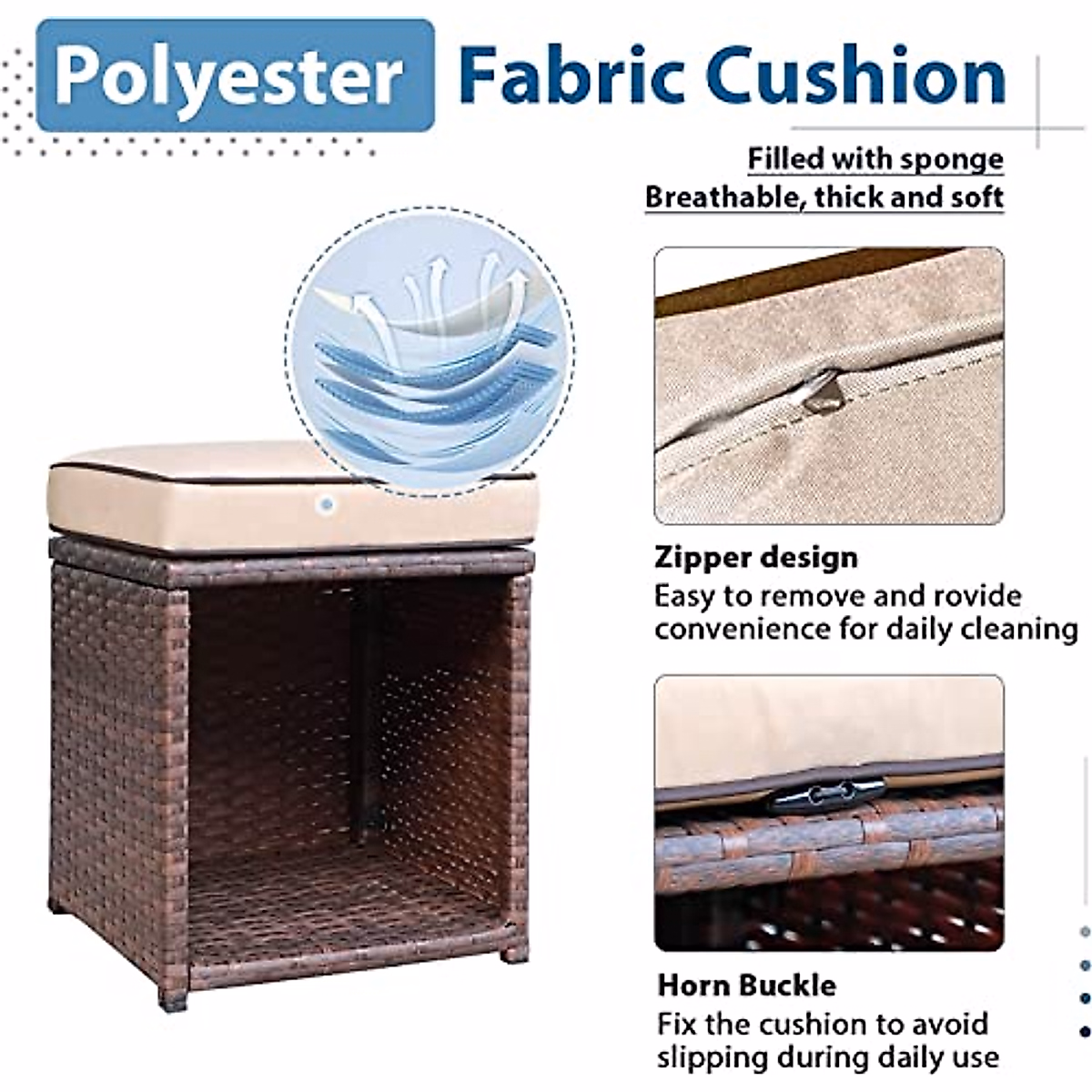 Polyester Fabric Cushion

Filled with sponge
Breathable, thick and soft

Zipper design
Easy to remove and rovide convenience for daily cleaning

Horn Buckle
Fix the cushion to avoid slipping during daily use